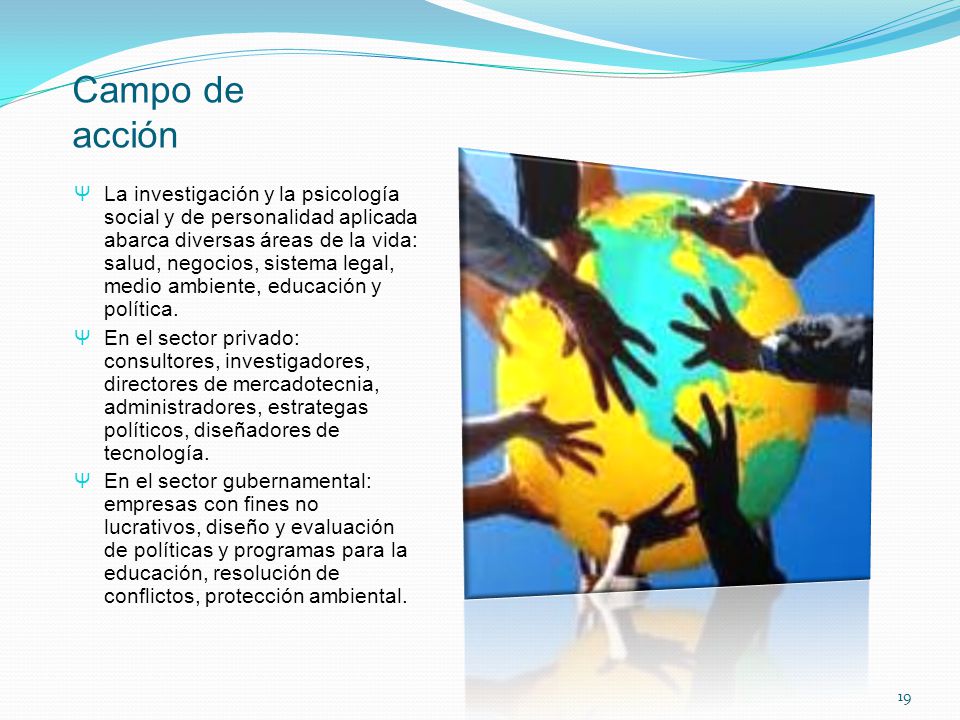 Campo de acción

Ψ La investigación y la psicología social y de personalidad aplicada abarca diversas áreas de la vida: salud, negocios, sistema legal, medio ambiente, educación y política.

Ψ En el sector privado: consultores, investigadores, directores de mercadotecnia, administradores, estrategas políticos, diseñadores de tecnología.

Ψ En el sector gubernamental: empresas con fines no lucrativos, diseño y evaluación de políticas y programas para la educación, resolución de conflictos, protección ambiental.

19